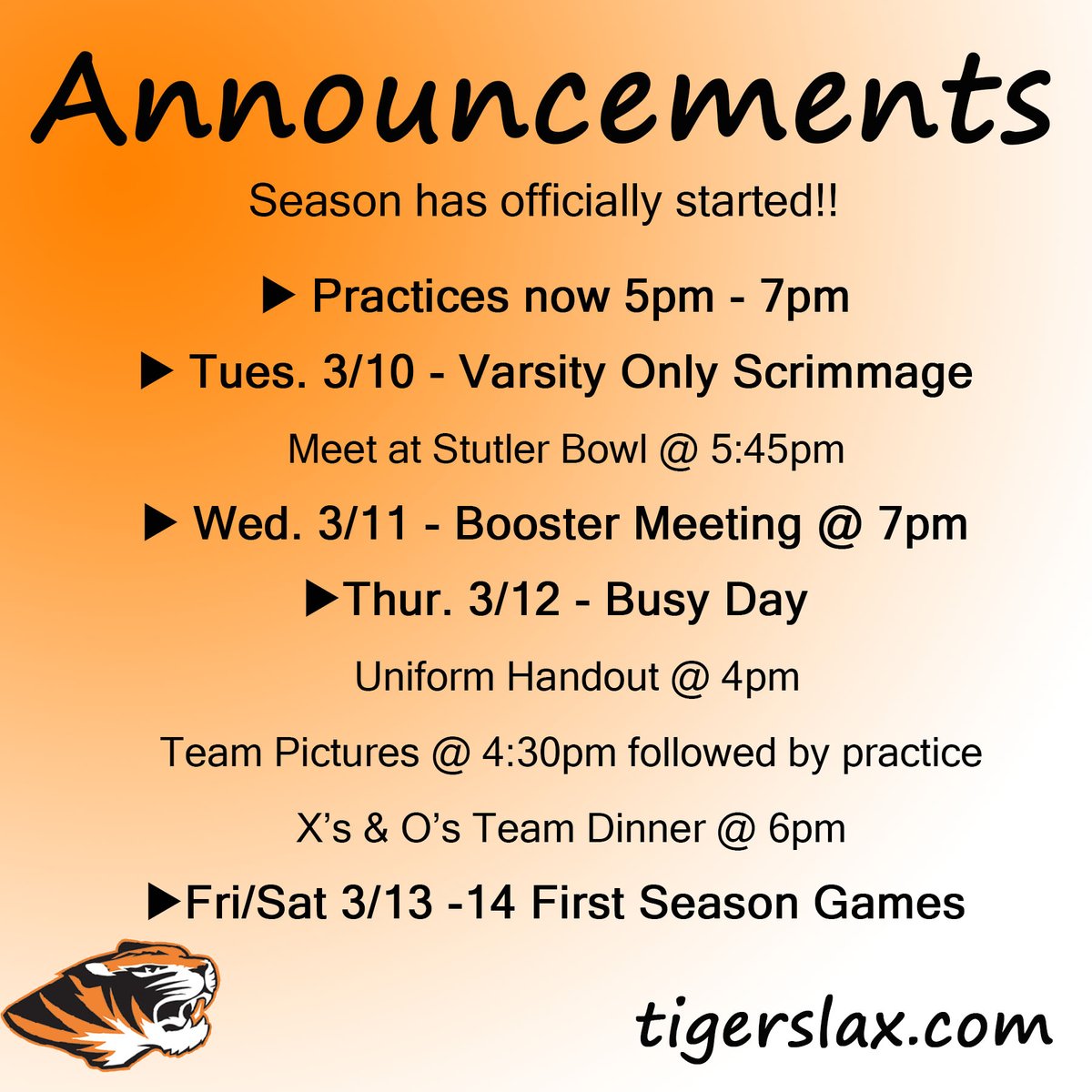 Announcements

Season has officially started!!

▶ Practices now 5pm - 7pm

▶ Tues. 3/10 - Varsity Only Scrimmage

Meet at Stutler Bowl @ 5:45pm

▶ Wed. 3/11 - Booster Meeting @ 7pm

▶Thur. 3/12 - Busy Day

Uniform Handout @ 4pm

Team Pictures @ 4:30pm followed by practice

X's & O's Team Dinner @ 6pm

▶Fri/Sat 3/13 -14 First Season Games

tigerslax.com